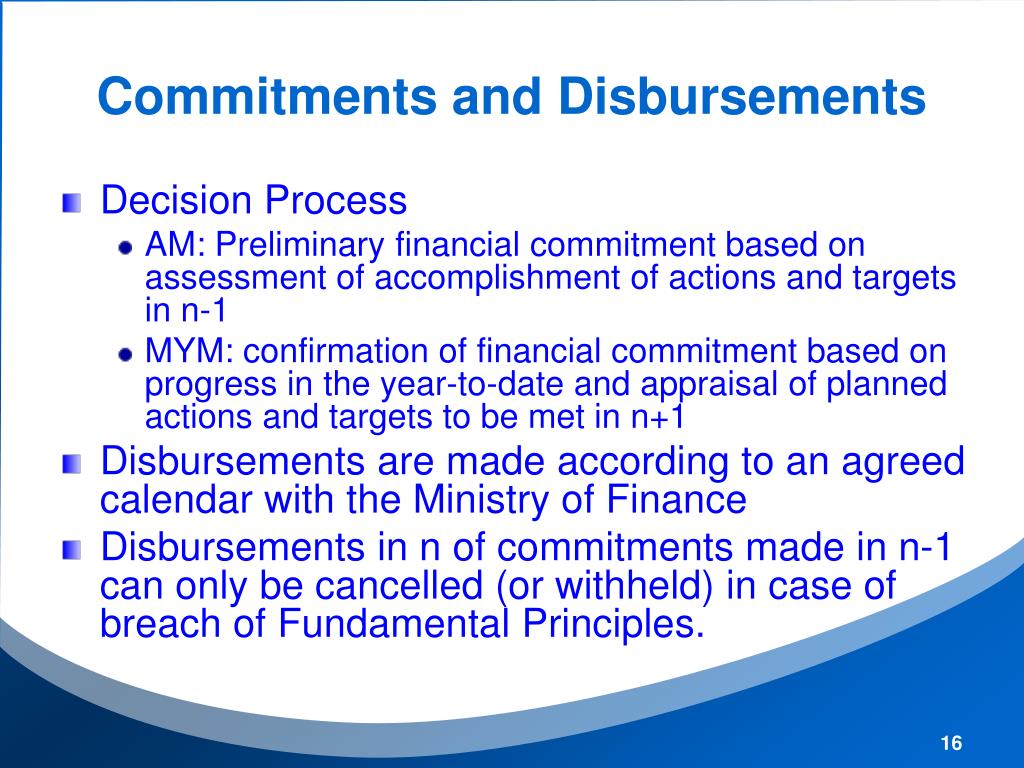 Commitments and Disbursements

Decision Process

AM: Preliminary financial commitment based on assessment of accomplishment of actions and targets in n-1

MYM: confirmation of financial commitment based on progress in the year-to-date and appraisal of planned actions and targets to be met in n+1

Disbursements are made according to an agreed calendar with the Ministry of Finance

Disbursements in n of commitments made in n-1 can only be cancelled (or withheld) in case of breach of Fundamental Principles.

16